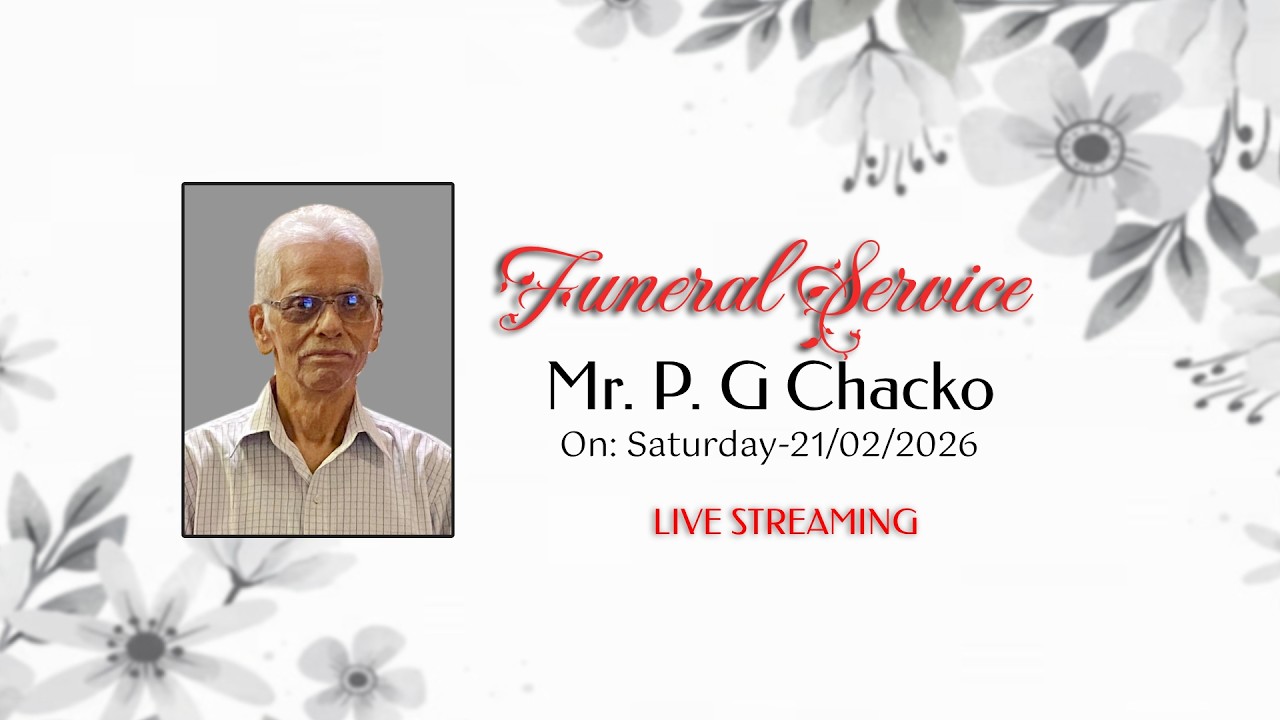 Funeral Service
Mr. P. G Chacko
On: Saturday-21/02/2026

LIVE STREAMING